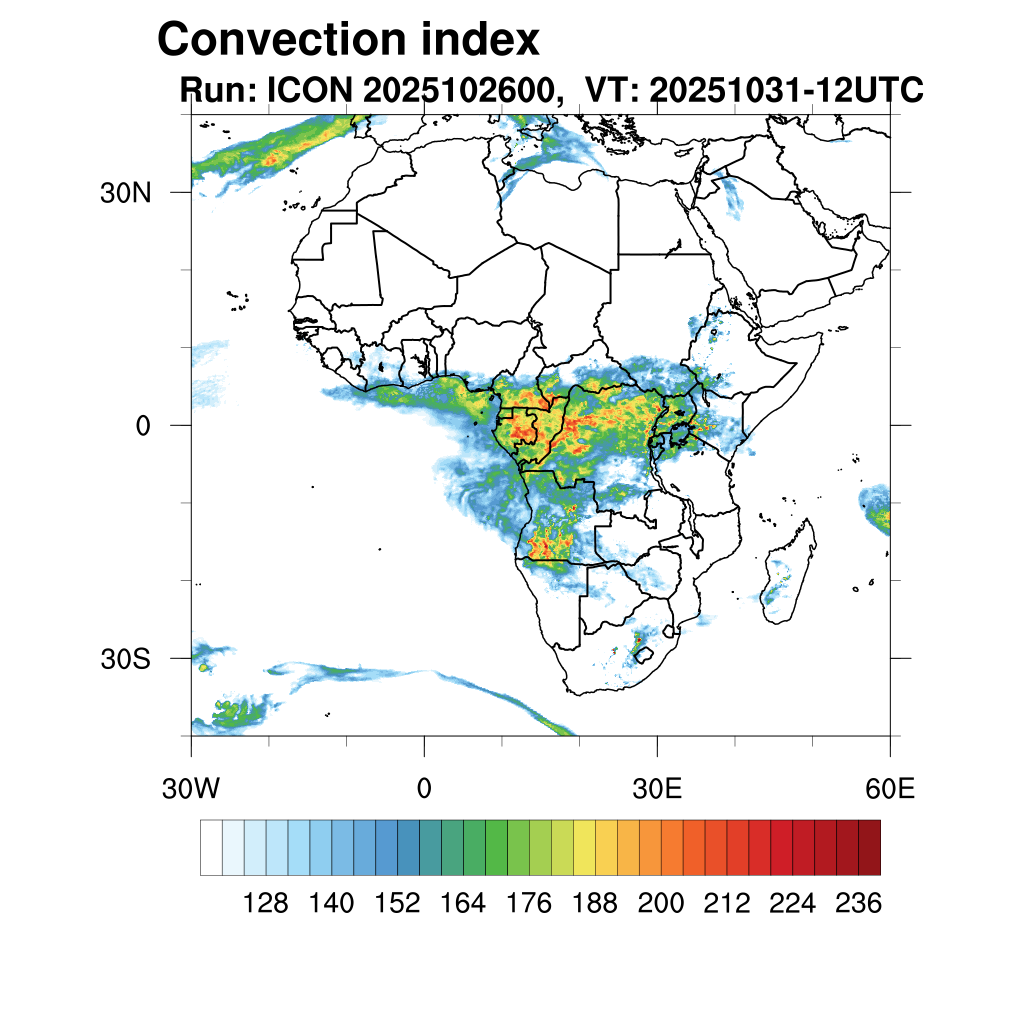 Convection index
Run: ICON 2025102600, VT: 20251031-12UTC

30N
0
30S
30W
0
30E
60E

128 140 152 164 176 188 200 212 224 236